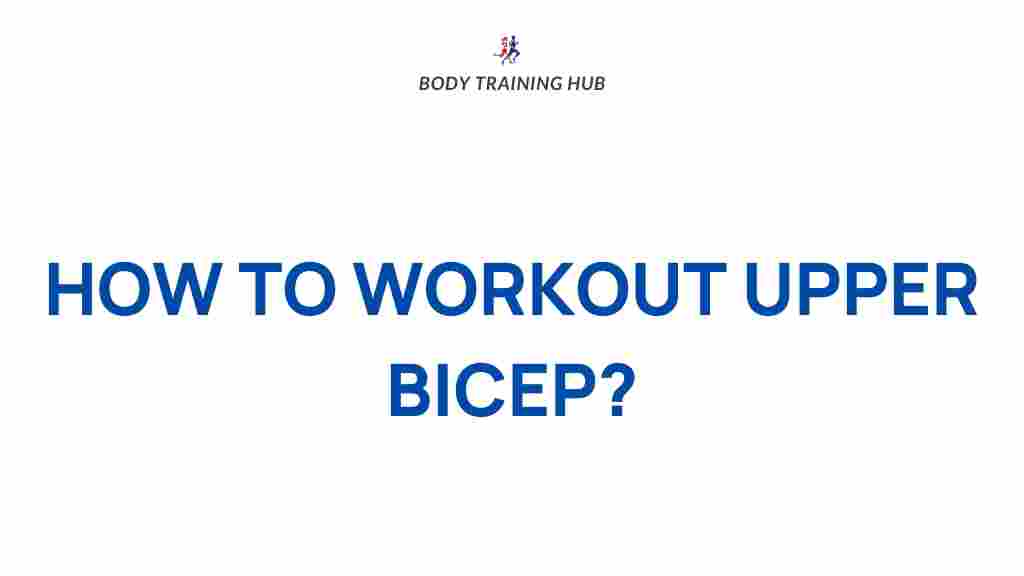 BODY TRAINING HUB

HOW TO WORKOUT UPPER BICEP?